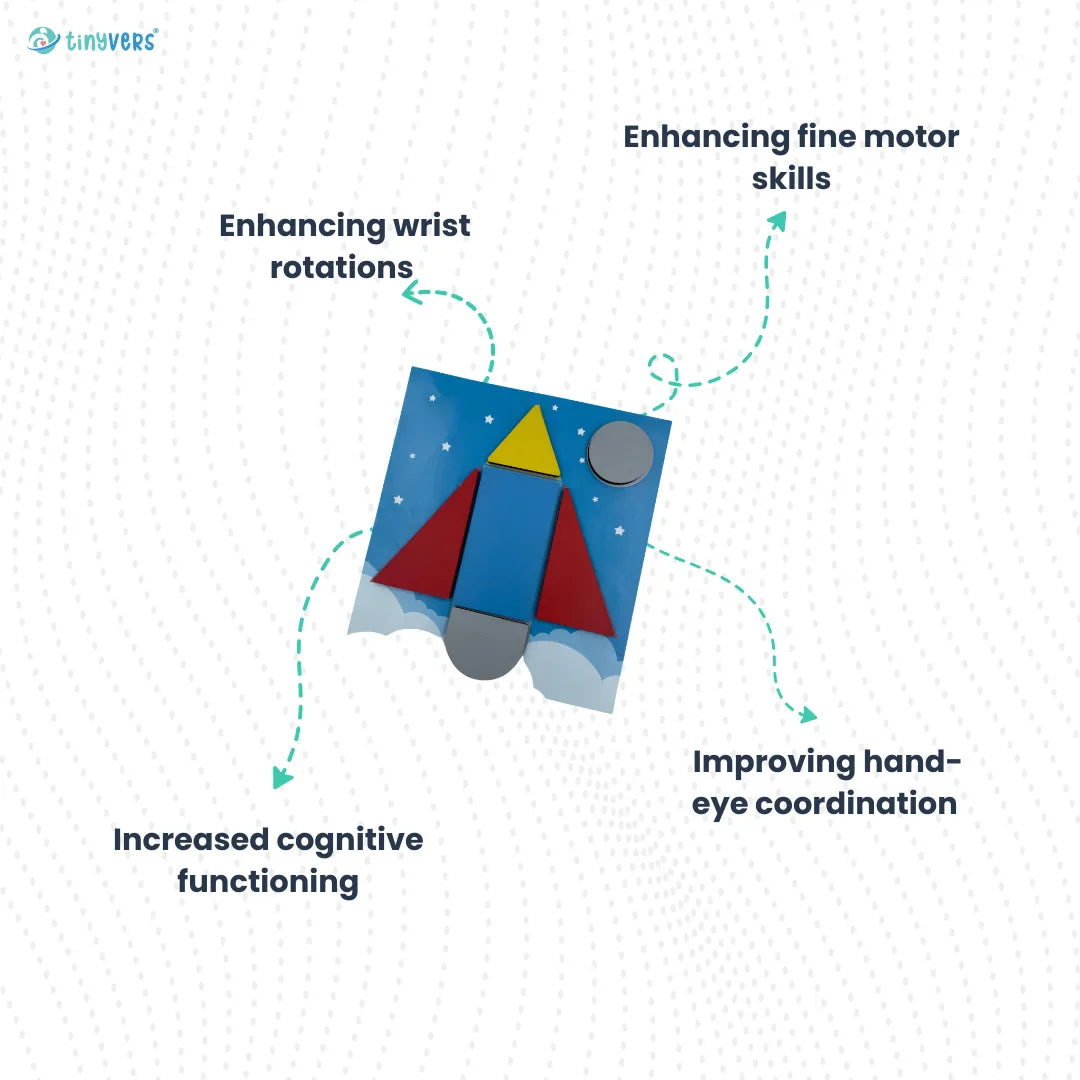 tinyvers®

Enhancing fine motor skills

Enhancing wrist rotations

Improving hand-eye coordination

Increased cognitive functioning